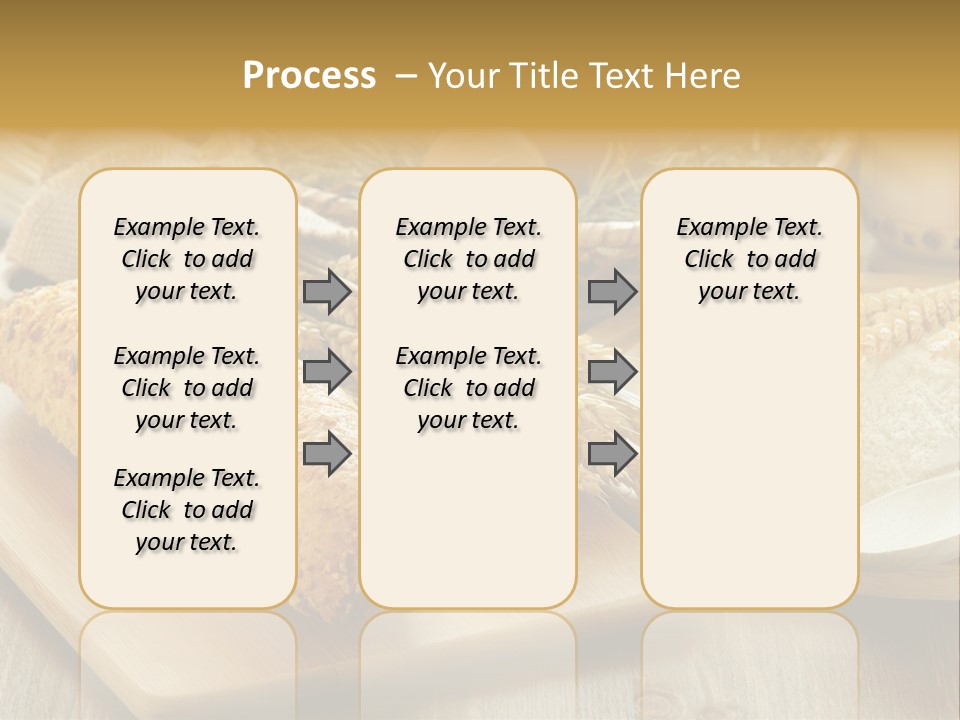 Process – Your Title Text Here

Example Text. Click to add your text.

Example Text. Click to add your text.

Example Text. Click to add your text.

Example Text. Click to add your text.

Example Text. Click to add your text.

Example Text. Click to add your text.